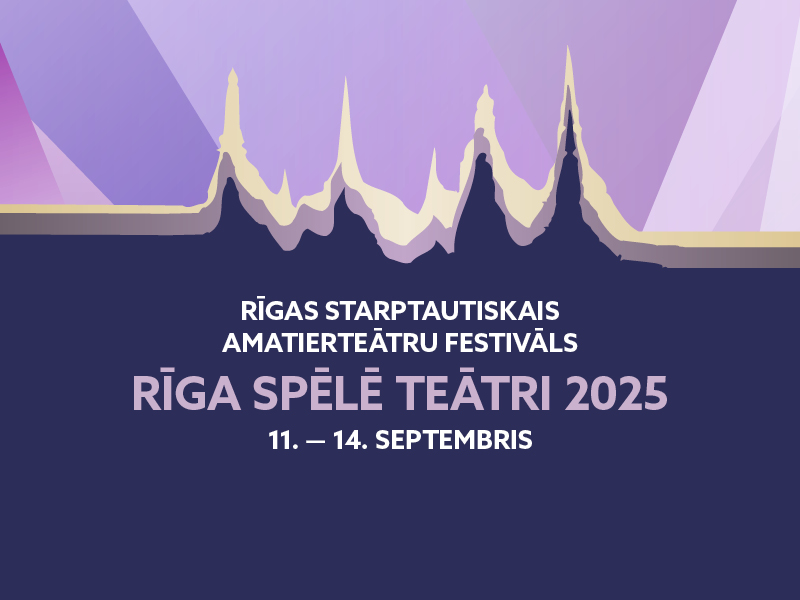 RĪGAS STARPTAUTISKAIS AMATIERTEĀTRU FESTIVĀLS

RĪGA SPĒLĒ TEĀTRI 2025

11. — 14. SEPTEMBRIS